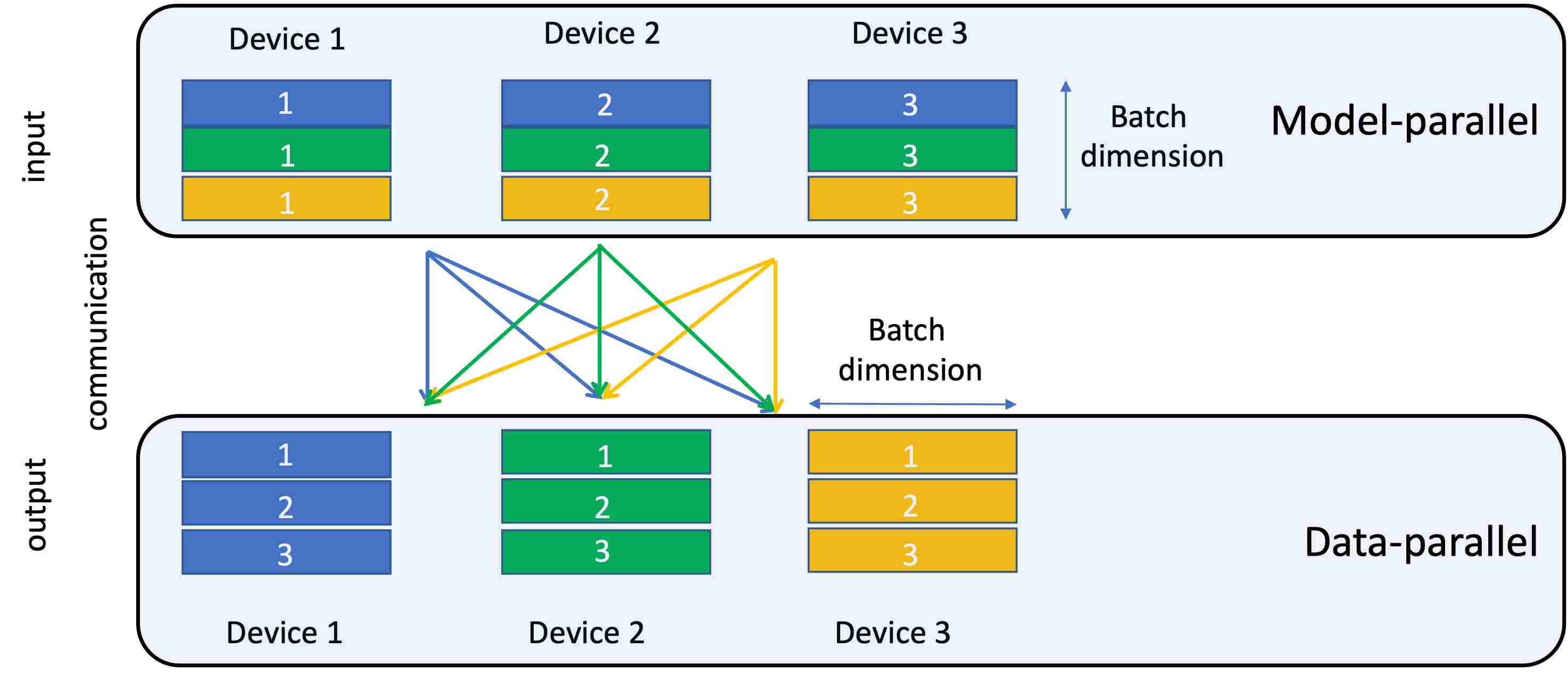 input

communication

output

Device 1

Device 2

Device 3

1
1
1

2
2
2

3
3
3

Batch dimension

Model-parallel

Batch dimension

1
2
3

1
2
3

1
2
3

Data-parallel

Device 1

Device 2

Device 3